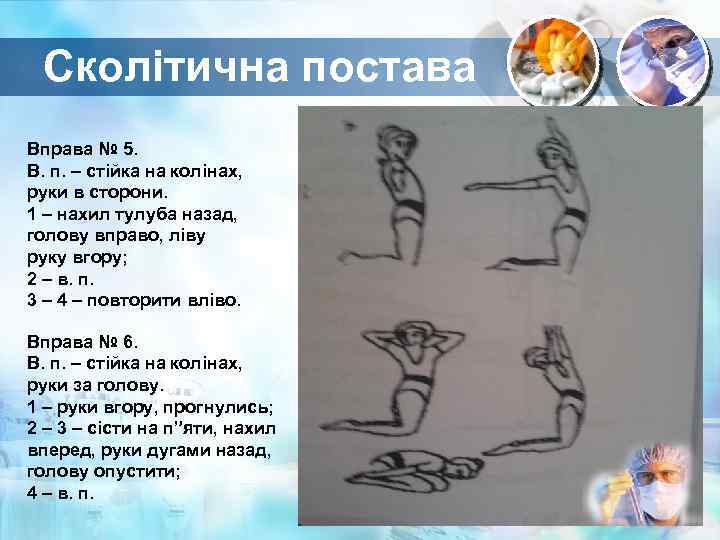 Сколітична постава

Вправа № 5.
В. п. – стійка на колінах, руки в сторони.
1 – нахил тулуба назад, голову вправо, ліву руку вгору;
2 – в. п.
3 – 4 – повторити вліво.

Вправа № 6.
В. п. – стійка на колінах, руки за голову.
1 – руки вгору, прогнулись;
2 – 3 – сісти на п''яти, нахил вперед, руки дугами назад, голову опустити;
4 – в. п.